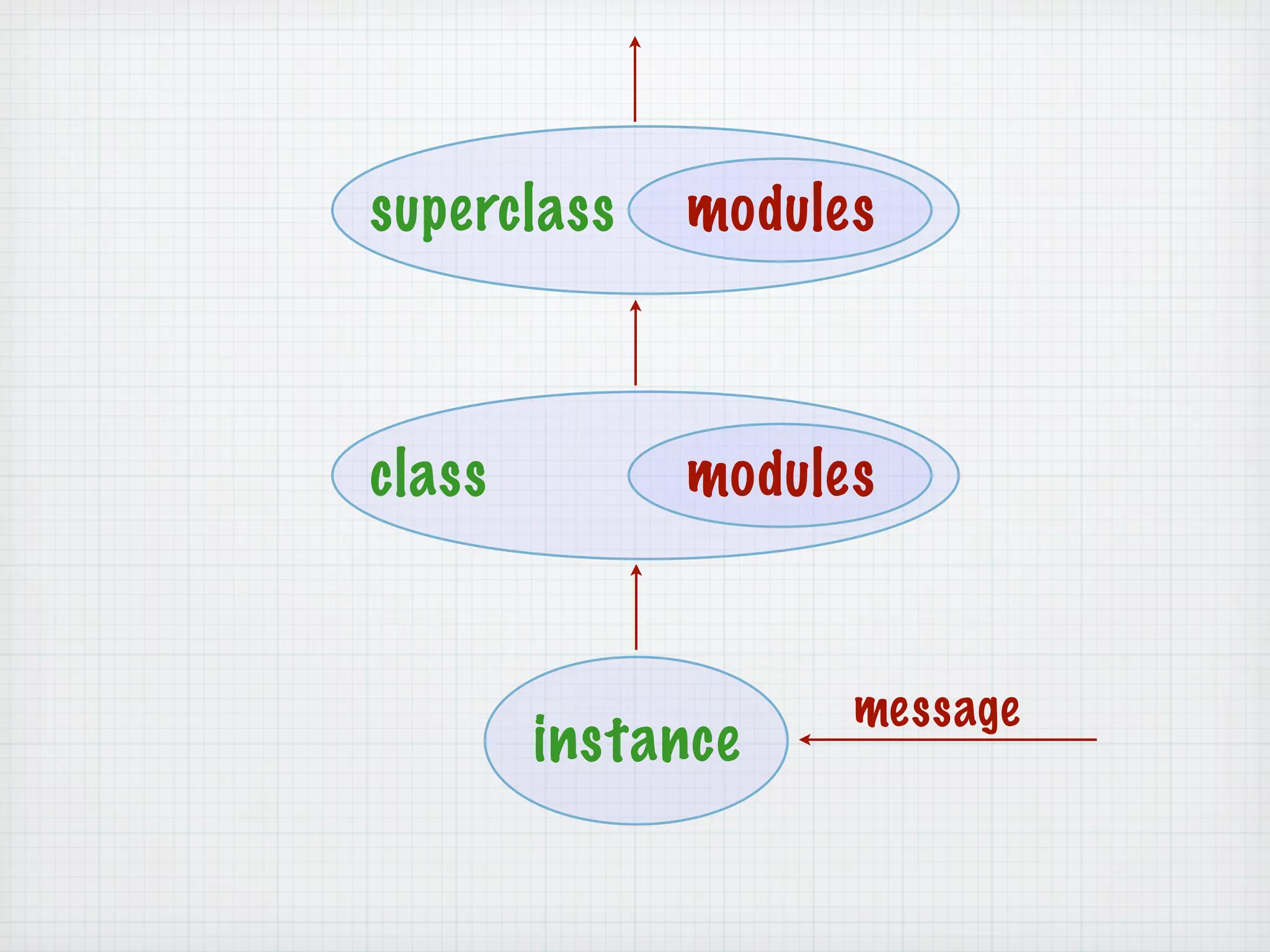 superclass modules

class modules

instance

message